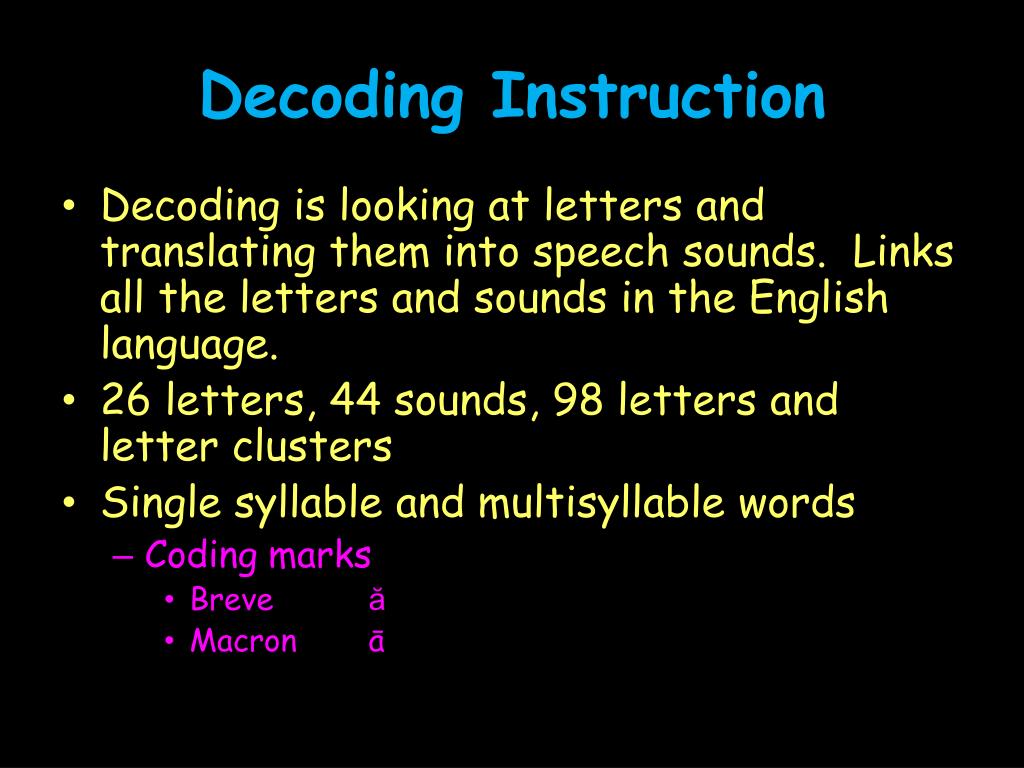 Decoding Instruction

• Decoding is looking at letters and translating them into speech sounds. Links all the letters and sounds in the English language.
• 26 letters, 44 sounds, 98 letters and letter clusters
• Single syllable and multisyllable words
– Coding marks
• Breve ă
• Macron ā